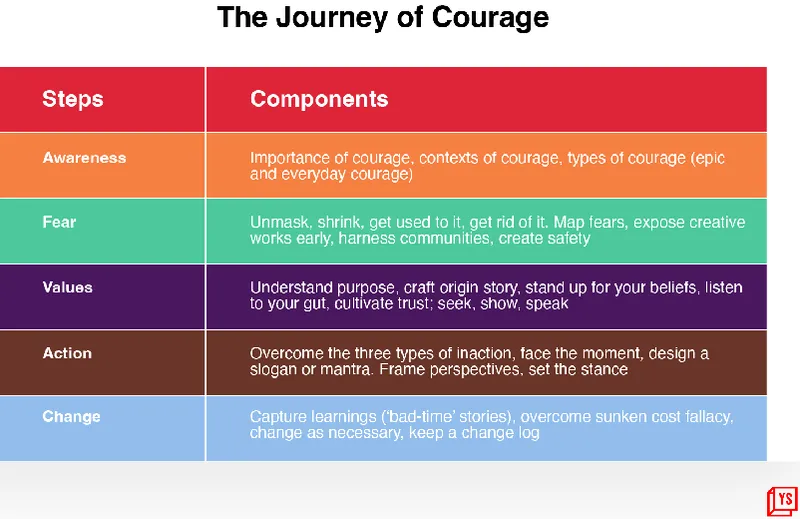 The Journey of Courage

| Steps | Components |
|---|---|
| Awareness | Importance of courage, contexts of courage, types of courage (epic and everyday courage) |
| Fear | Unmask, shrink, get used to it, get rid of it. Map fears, expose creative works early, harness communities, create safety |
| Values | Understand purpose, craft origin story, stand up for your beliefs, listen to your gut, cultivate trust; seek, show, speak |
| Action | Overcome the three types of inaction, face the moment, design a slogan or mantra. Frame perspectives, set the stance |
| Change | Capture learnings ('bad-time' stories), overcome sunken cost fallacy, change as necessary, keep a change log |

YS